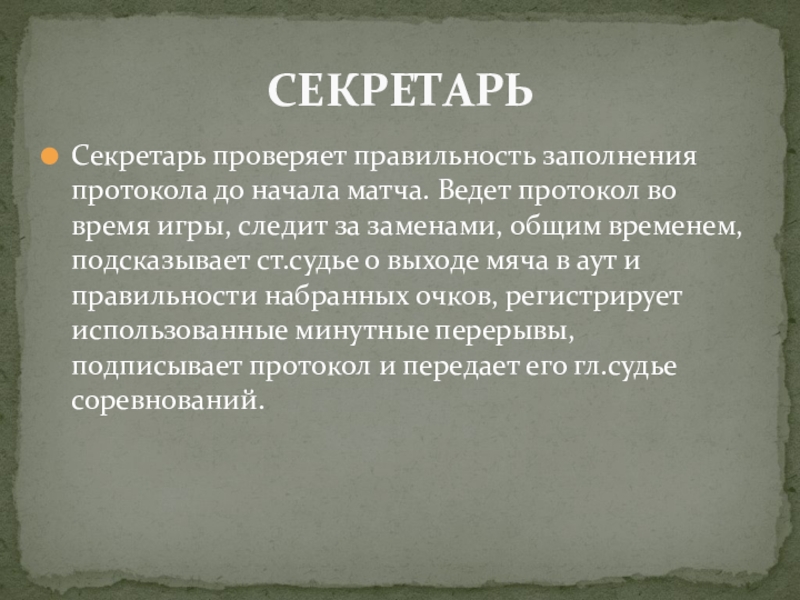 СЕКРЕТАРЬ

Секретарь проверяет правильность заполнения протокола до начала матча. Ведет протокол во время игры, следит за заменами, общим временем, подсказывает ст.судье о выходе мяча в аут и правильности набранных очков, регистрирует использованные минутные перерывы, подписывает протокол и передает его гл.судье соревнований.